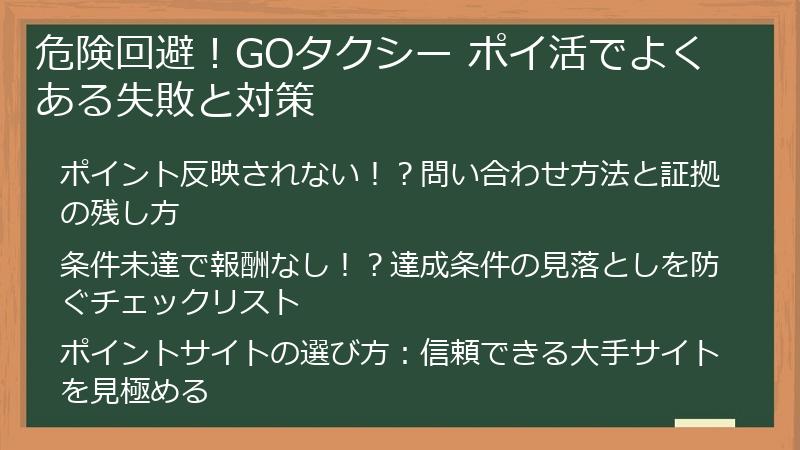 危険回避！GOタクシー ポイ活でよくある失敗と対策

ポイント反映されない！？問い合わせ方法と証拠の残し方

条件未達で報酬なし！？達成条件の見落としを防ぐチェックリスト

ポイントサイトの選び方：信頼できる大手サイトを見極める